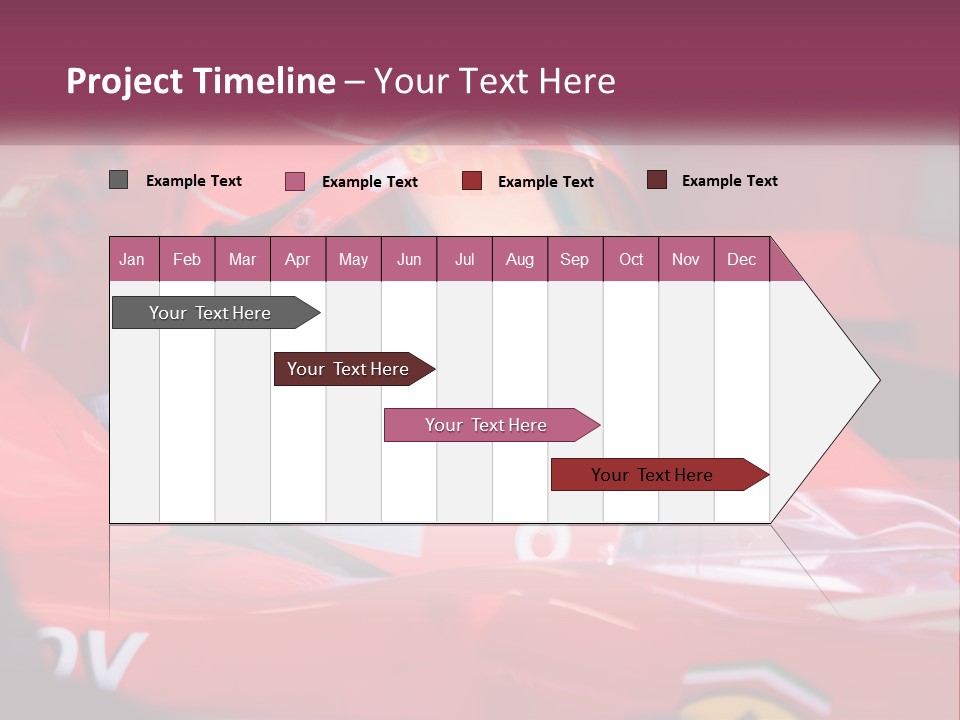 Project Timeline – Your Text Here

Example Text
Example Text
Example Text
Example Text

| Jan | Feb | Mar | Apr | May | Jun | Jul | Aug | Sep | Oct | Nov | Dec |
|---|---|---|---|---|---|---|---|---|---|---|---|

Your Text Here
Your Text Here
Your Text Here
Your Text Here